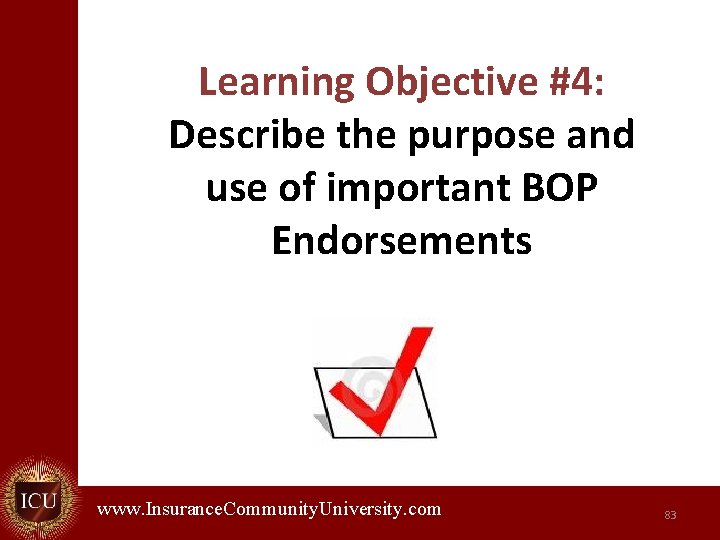 Learning Objective #4:
Describe the purpose and use of important BOP Endorsements

ICU

www.InsuranceCommunityUniversity.com

83